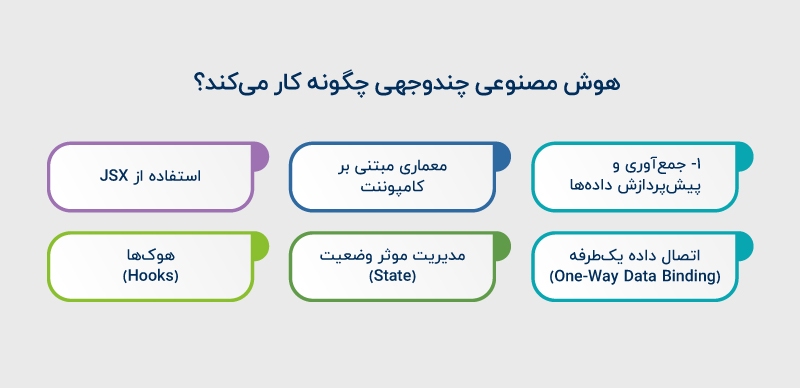 هوش مصنوعی چندوجهی چگونه کار می‌کند؟

۱- جمع‌آوری و پیش‌پردازش داده‌ها

معماری مبتنی بر کامپوننت

استفاده از JSX

اتصال داده یک‌طرفه (One-Way Data Binding)

مدیریت موثر وضعیت (State)

هوک‌ها (Hooks)